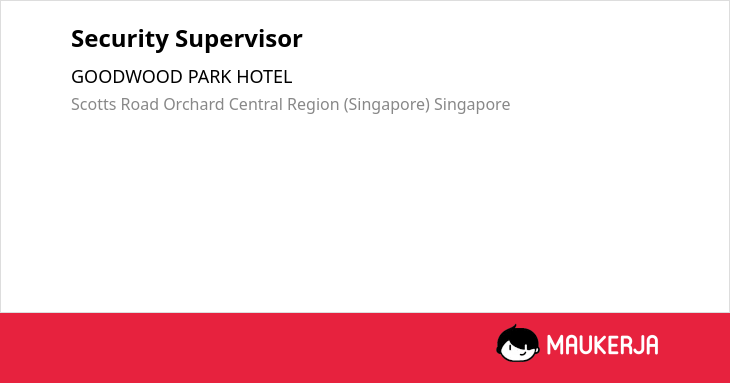 Security Supervisor

GOODWOOD PARK HOTEL

Scotts Road Orchard Central Region (Singapore) Singapore

MAUKERJA